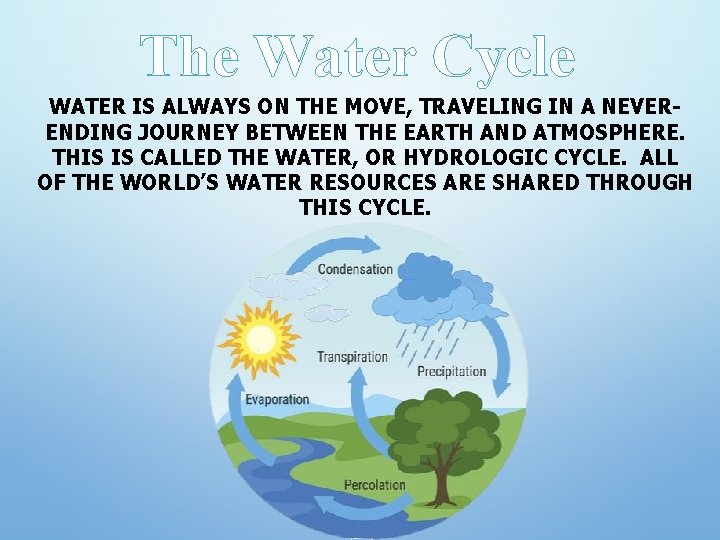 The Water Cycle

WATER IS ALWAYS ON THE MOVE, TRAVELING IN A NEVER-ENDING JOURNEY BETWEEN THE EARTH AND ATMOSPHERE. THIS IS CALLED THE WATER, OR HYDROLOGIC CYCLE. ALL OF THE WORLD'S WATER RESOURCES ARE SHARED THROUGH THIS CYCLE.

Condensation
Transpiration
Precipitation
Evaporation
Percolation